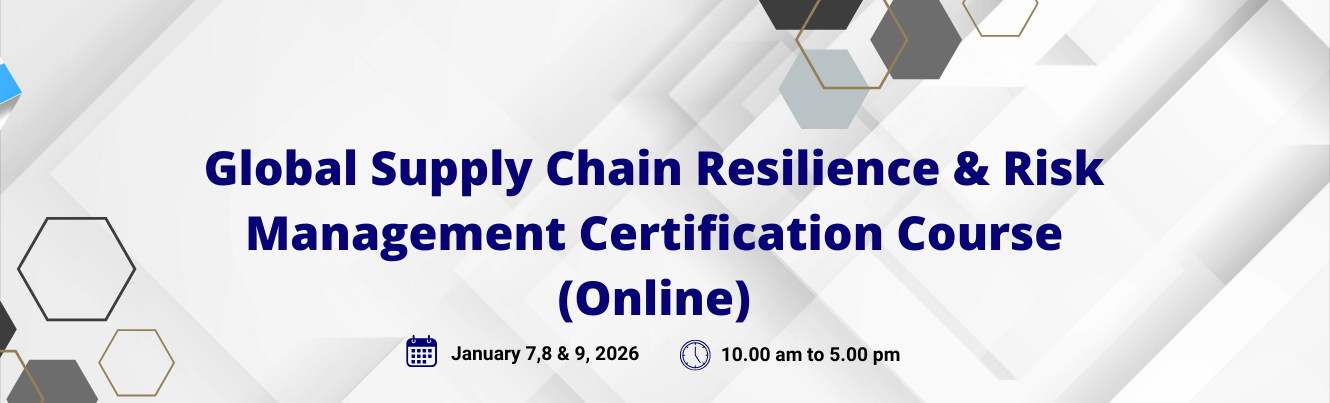 Global Supply Chain Resilience & Risk Management Certification Course (Online)

January 7,8 & 9, 2026

10.00 am to 5.00 pm